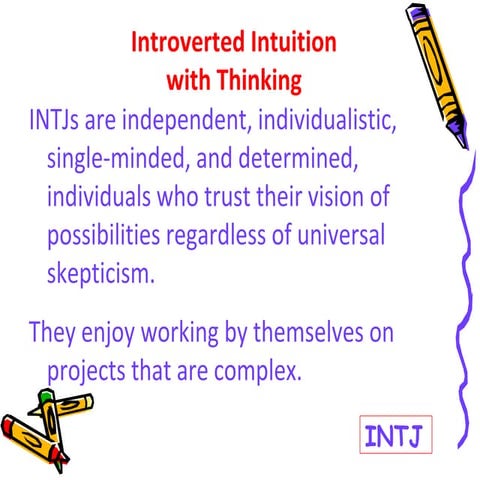 Introverted Intuition
with Thinking

INTJs are independent, individualistic, single-minded, and determined, individuals who trust their vision of possibilities regardless of universal skepticism.

They enjoy working by themselves on projects that are complex.

INTJ